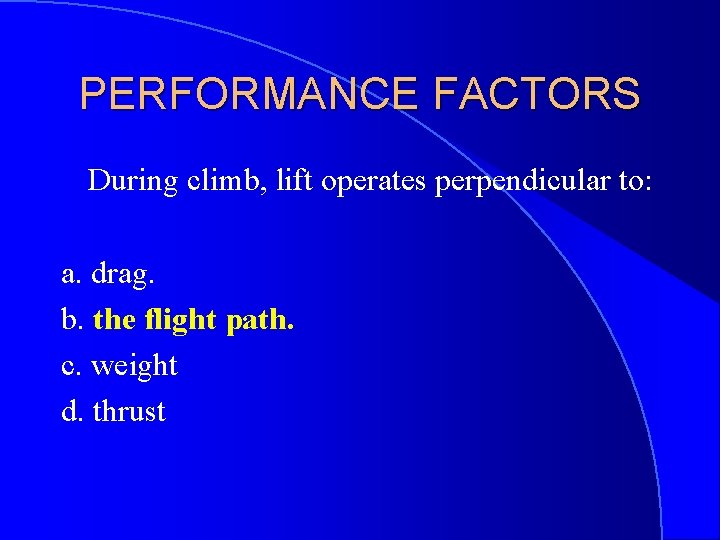 PERFORMANCE FACTORS

During climb, lift operates perpendicular to:

a. drag.
b. the flight path.
c. weight
d. thrust